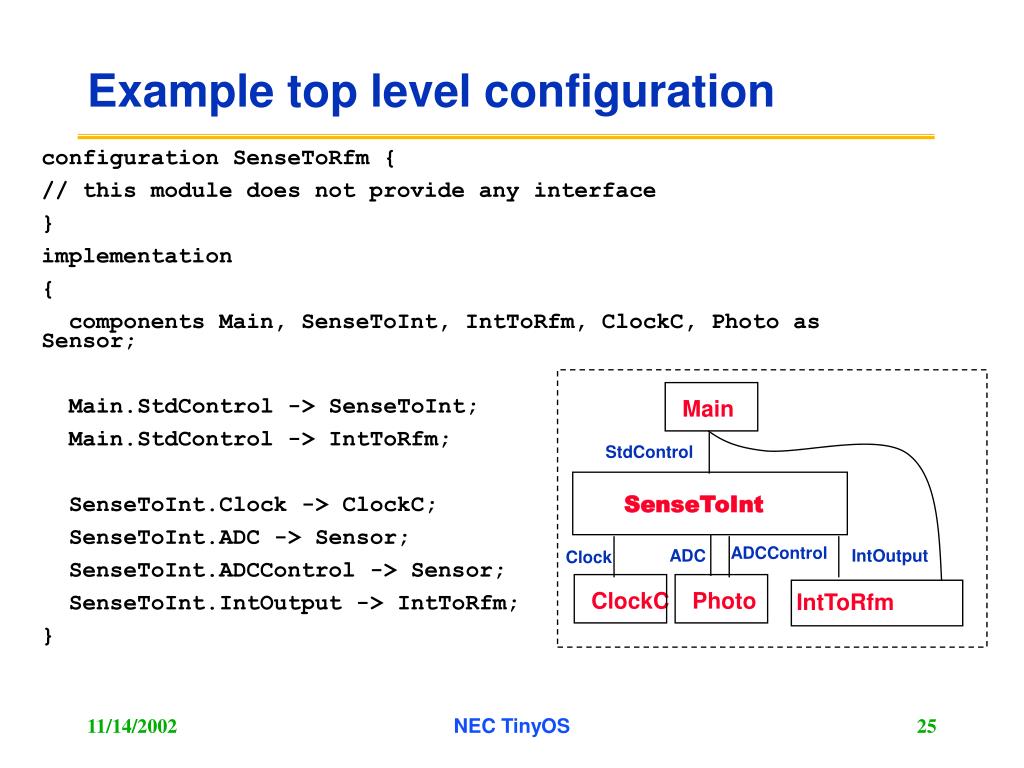 Example top level configuration

configuration SenseToRfm {
// this module does not provide any interface
}
implementation
{
components Main, SenseToInt, IntToRfm, ClockC, Photo as Sensor;

Main.StdControl -> SenseToInt;
Main.StdControl -> IntToRfm;

SenseToInt.Clock -> ClockC;
SenseToInt.ADC -> Sensor;
SenseToInt.ADCControl -> Sensor;
SenseToInt.IntOutput -> IntToRfm;
}

Main
StdControl
SenseToInt
Clock
ADC
ADCControl
IntOutput
ClockC
Photo
IntToRfm

11/14/2002
NEC TinyOS
25